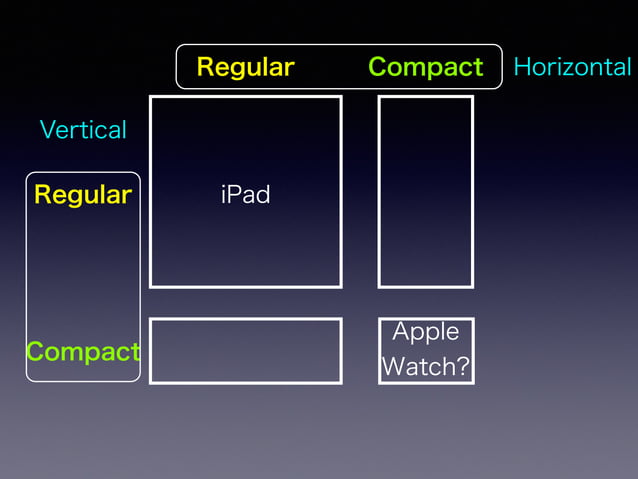 Regular Compact Horizontal

Vertical

Regular

iPad

Compact

Apple Watch?